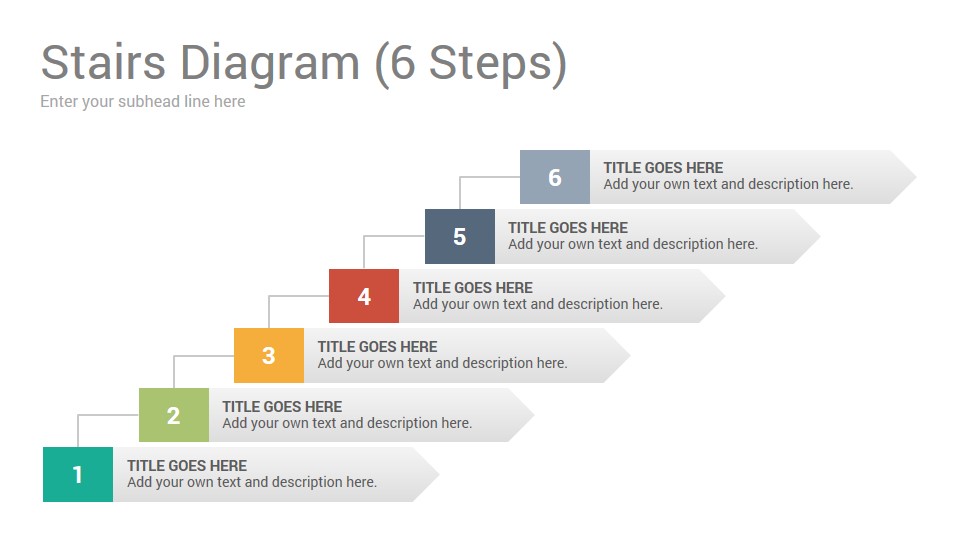 Stairs Diagram (6 Steps)

Enter your subhead line here

6
TITLE GOES HERE
Add your own text and description here.

5
TITLE GOES HERE
Add your own text and description here.

4
TITLE GOES HERE
Add your own text and description here.

3
TITLE GOES HERE
Add your own text and description here.

2
TITLE GOES HERE
Add your own text and description here.

1
TITLE GOES HERE
Add your own text and description here.